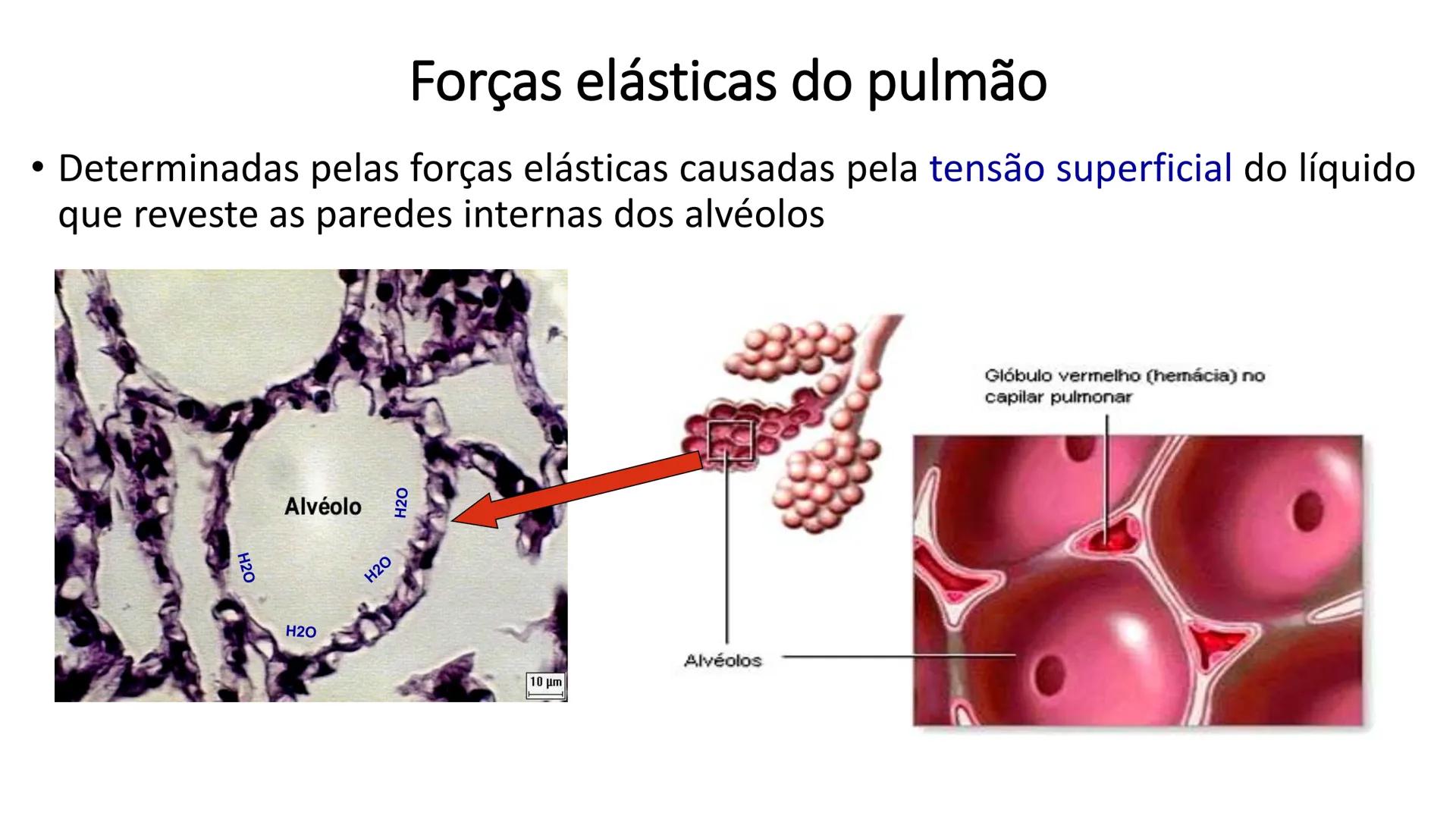 Forças elásticas do pulmão

• Determinadas pelas forças elásticas causadas pela tensão superficial do líquido que reveste as paredes internas dos alvéolos

Alvéolo
H2O
H2O
H2O
H2O
10 µm

Glóbulo vermelho (hemácia) no capilar pulmonar

Alvéolos